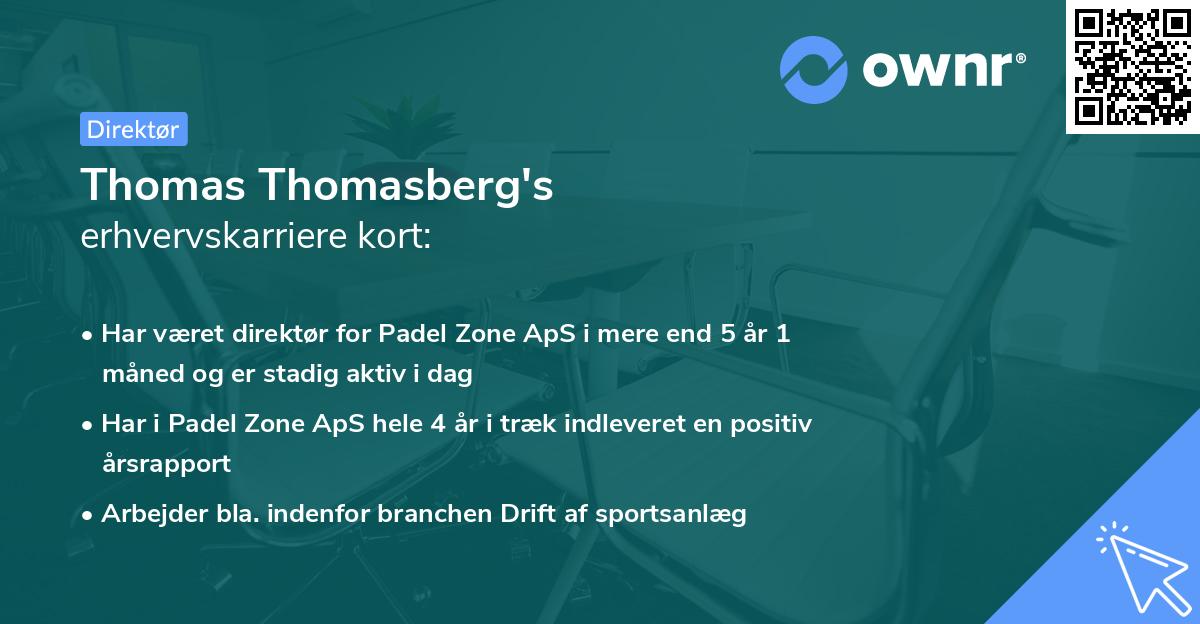 ownr®

Direktør

Thomas Thomasberg's
erhvervskarriere kort:

• Har været direktør for Padel Zone ApS i mere end 5 år 1 måned og er stadig aktiv i dag

• Har i Padel Zone ApS hele 4 år i træk indleveret en positiv årsrapport

• Arbejder bla. indenfor branchen Drift af sportsanlæg